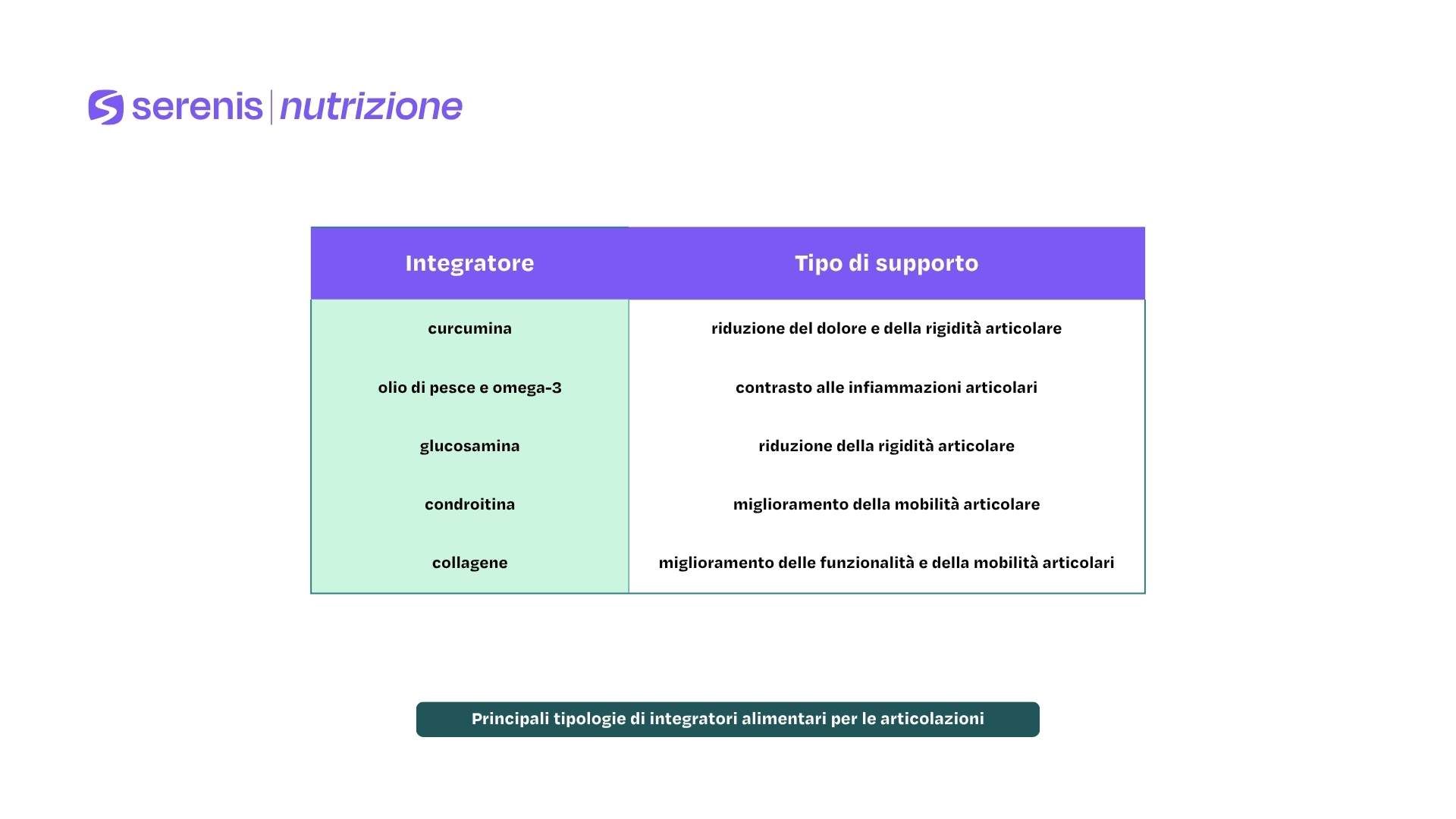 serenis | nutrizione

| Integratore | Tipo di supporto |
|---|---|
| curcumina | riduzione del dolore e della rigidità articolare |
| olio di pesce e omega-3 | contrasto alle infiammazioni articolari |
| glucosamina | riduzione della rigidità articolare |
| condroitina | miglioramento della mobilità articolare |
| collagene | miglioramento delle funzionalità e della mobilità articolari |

Principali tipologie di integratori alimentari per le articolazioni